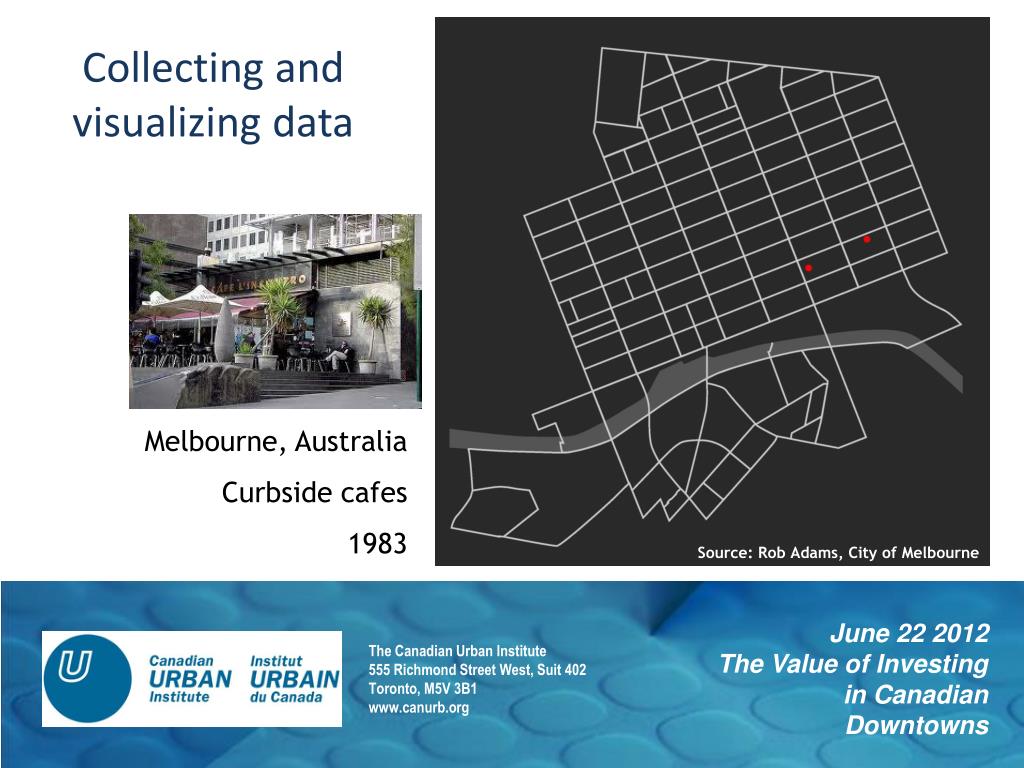 Collecting and visualizing data

Melbourne, Australia

Curbside cafes

1983

Source: Rob Adams, City of Melbourne

U Canadian URBAN Institute Institut URBAIN du Canada

The Canadian Urban Institute
555 Richmond Street West, Suit 402
Toronto, M5V 3B1
www.canurb.org

June 22 2012
The Value of Investing in Canadian Downtowns